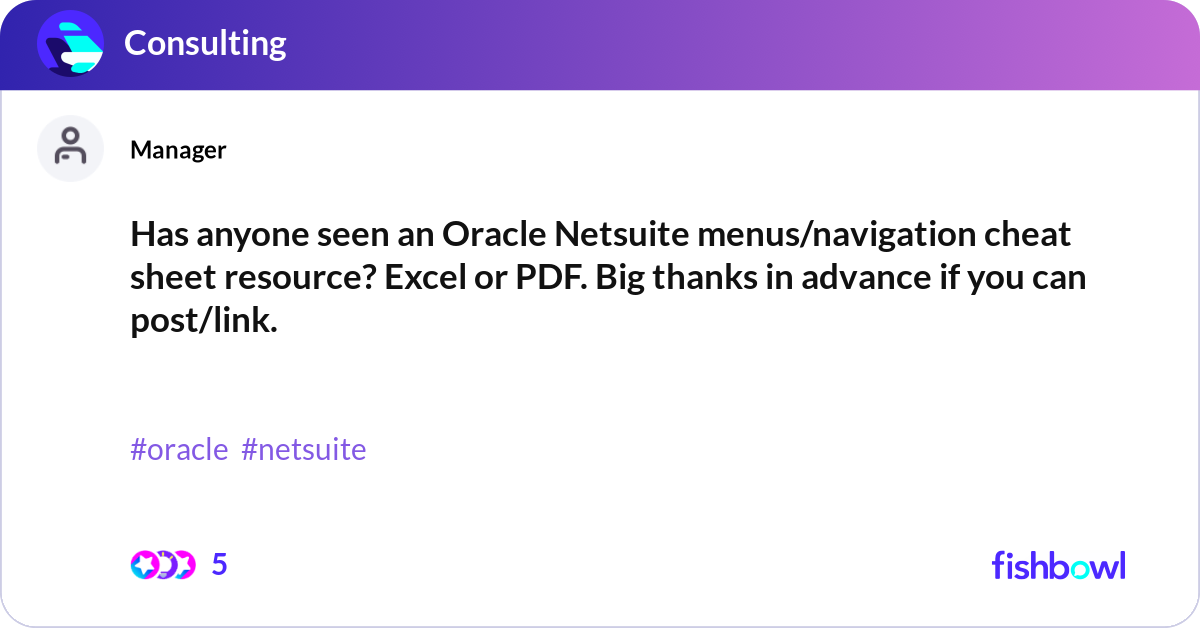 Consulting

Manager

Has anyone seen an Oracle Netsuite menus/navigation cheat sheet resource? Excel or PDF. Big thanks in advance if you can post/link.

#oracle #netsuite

5

fishbowl